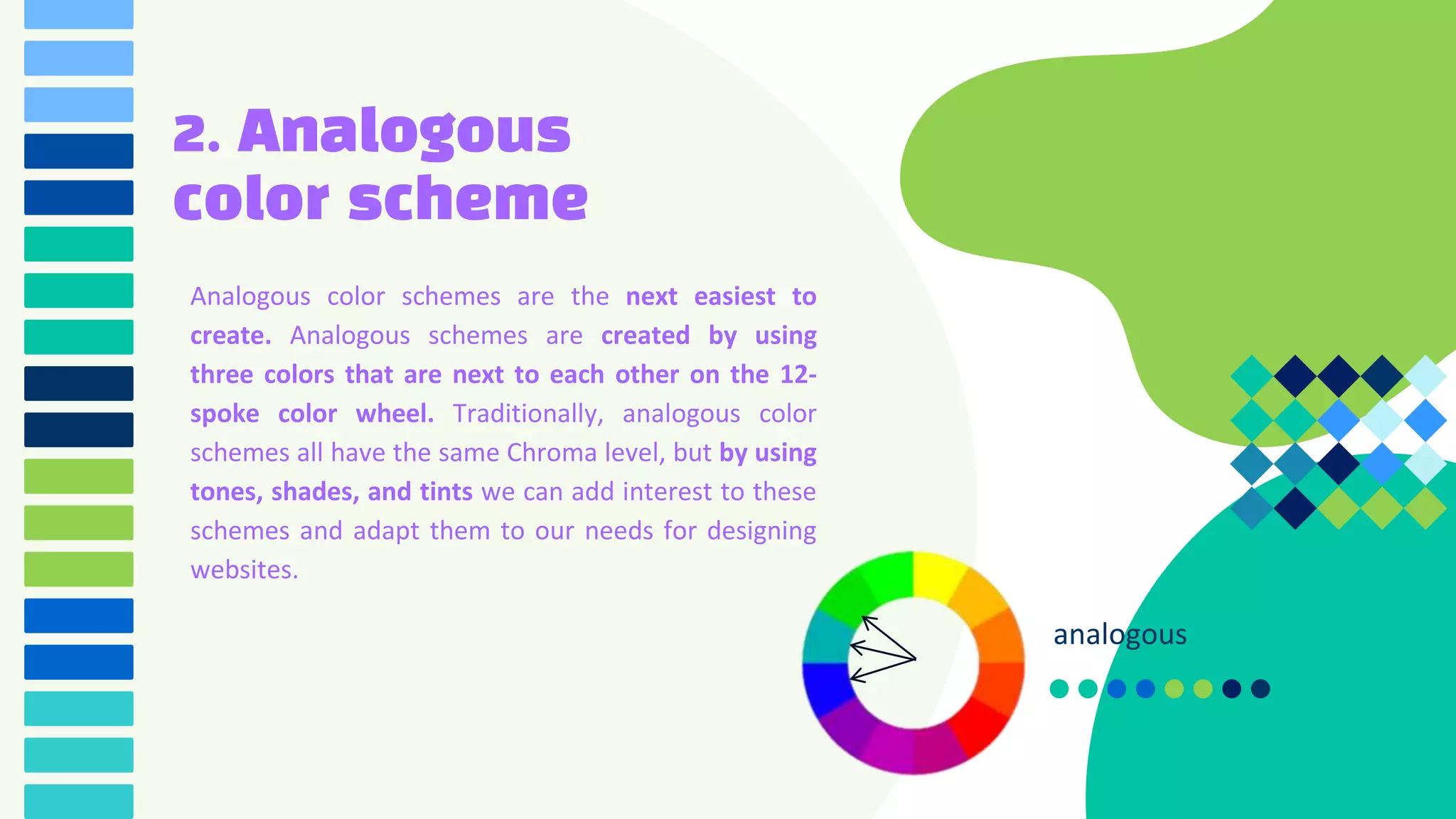 2. Analogous color scheme

Analogous color schemes are the next easiest to create. Analogous schemes are created by using three colors that are next to each other on the 12-spoke color wheel. Traditionally, analogous color schemes all have the same Chroma level, but by using tones, shades, and tints we can add interest to these schemes and adapt them to our needs for designing websites.

analogous